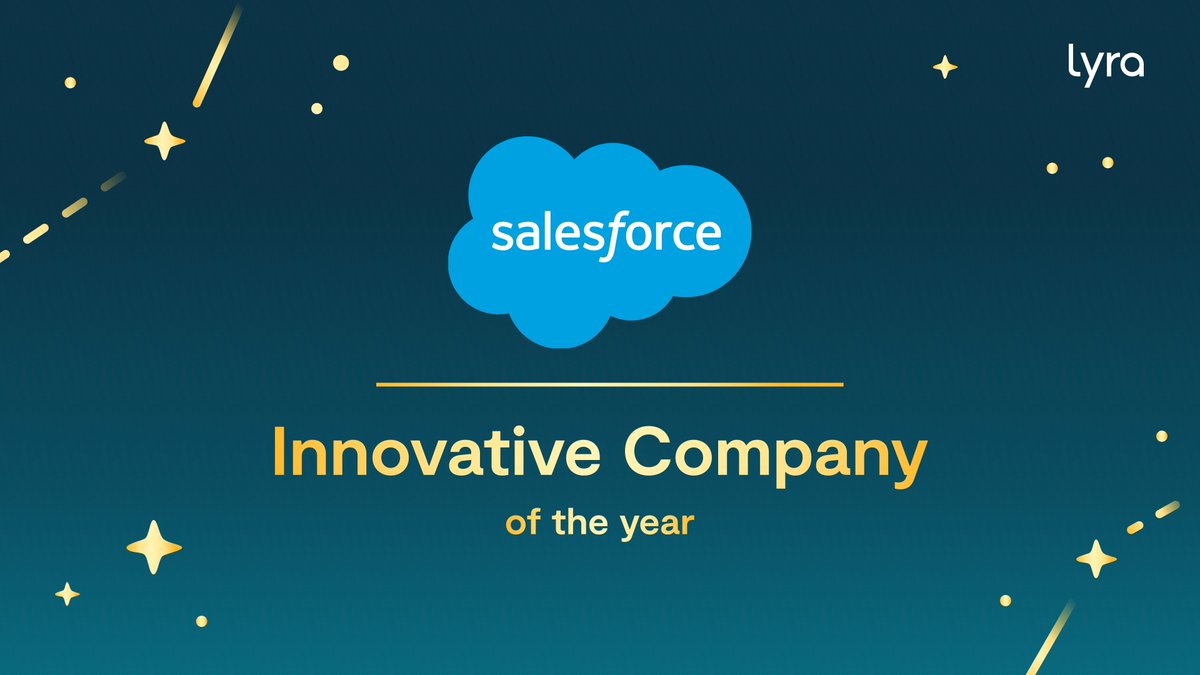 lyra

salesforce

Innovative Company

of the year